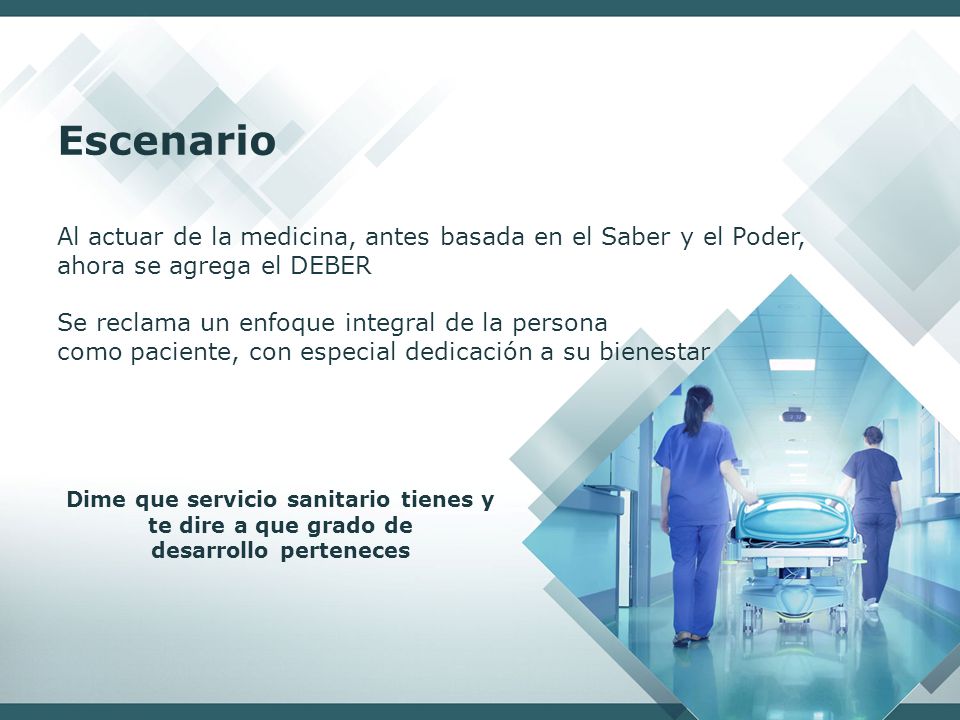 Escenario

Al actuar de la medicina, antes basada en el Saber y el Poder, ahora se agrega el DEBER

Se reclama un enfoque integral de la persona como paciente, con especial dedicación a su bienestar

Dime que servicio sanitario tienes y te dire a que grado de desarrollo perteneces